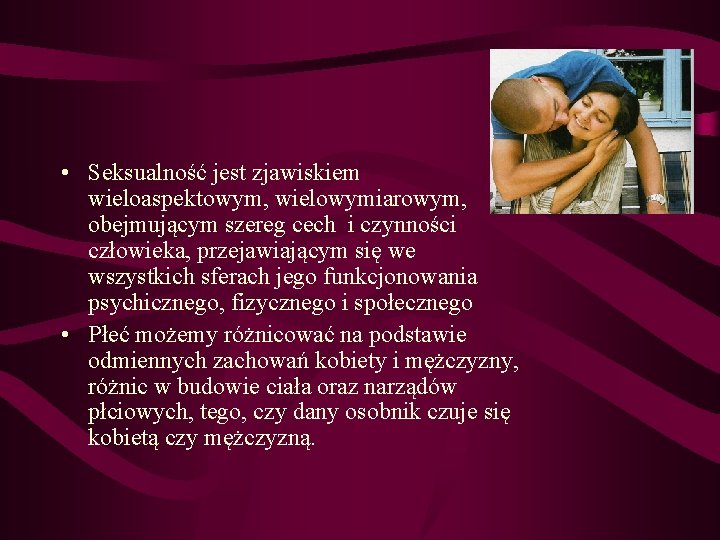 • Seksualność jest zjawiskiem wieloaspektowym, wielowymiarowym, obejmującym szereg cech i czynności człowieka, przejawiającym się we wszystkich sferach jego funkcjonowania psychicznego, fizycznego i społecznego

• Płeć możemy różnicować na podstawie odmiennych zachowań kobiety i mężczyzny, różnic w budowie ciała oraz narządów płciowych, tego, czy dany osobnik czuje się kobietą czy mężczyzną.